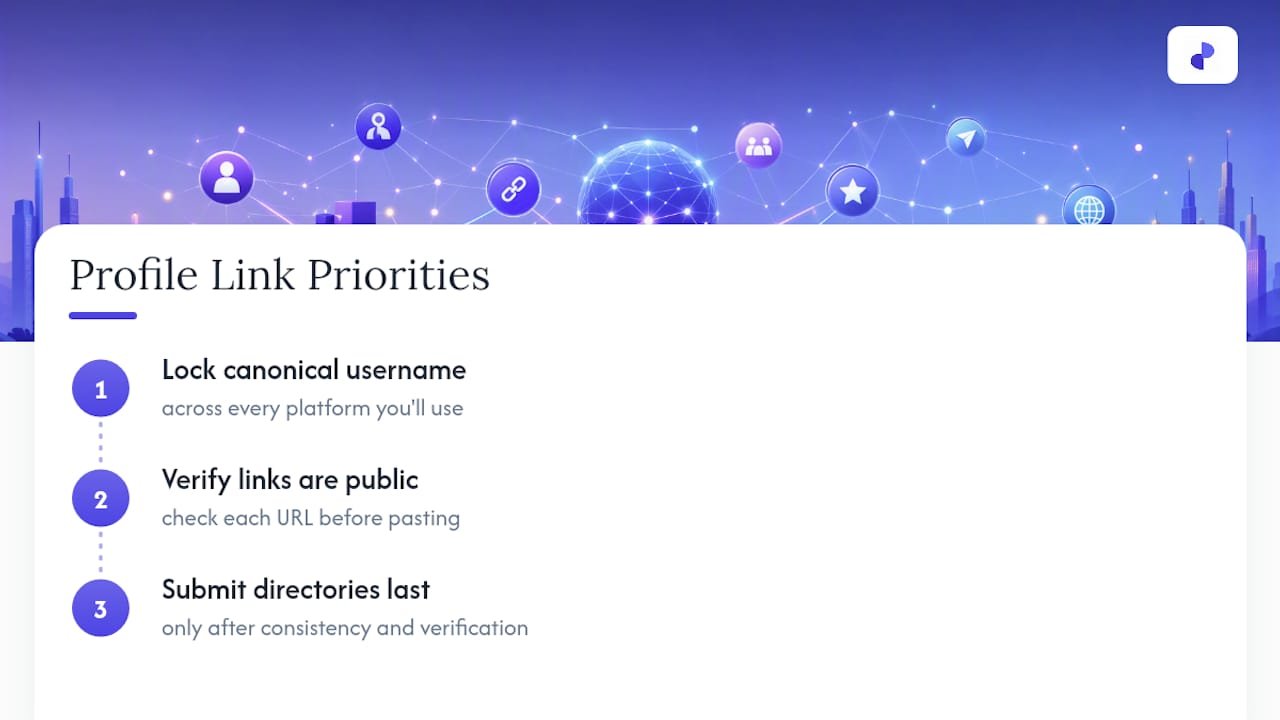 Profile Link Priorities

1
Lock canonical username
across every platform you'll use

2
Verify links are public
check each URL before pasting

3
Submit directories last
only after consistency and verification